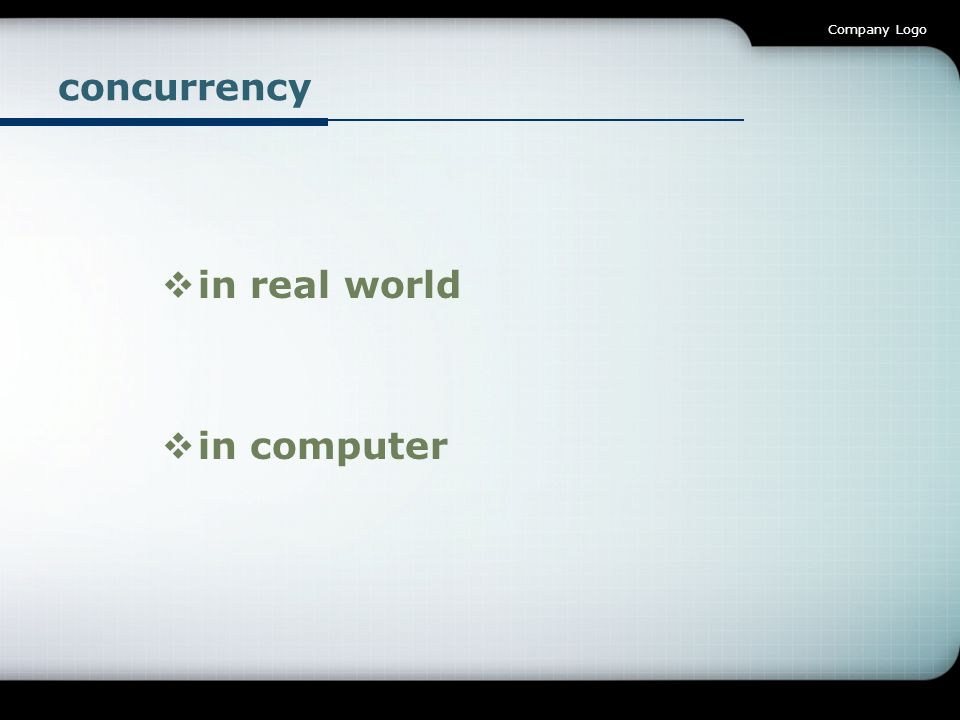 Company Logo

concurrency

❖ in real world

❖ in computer